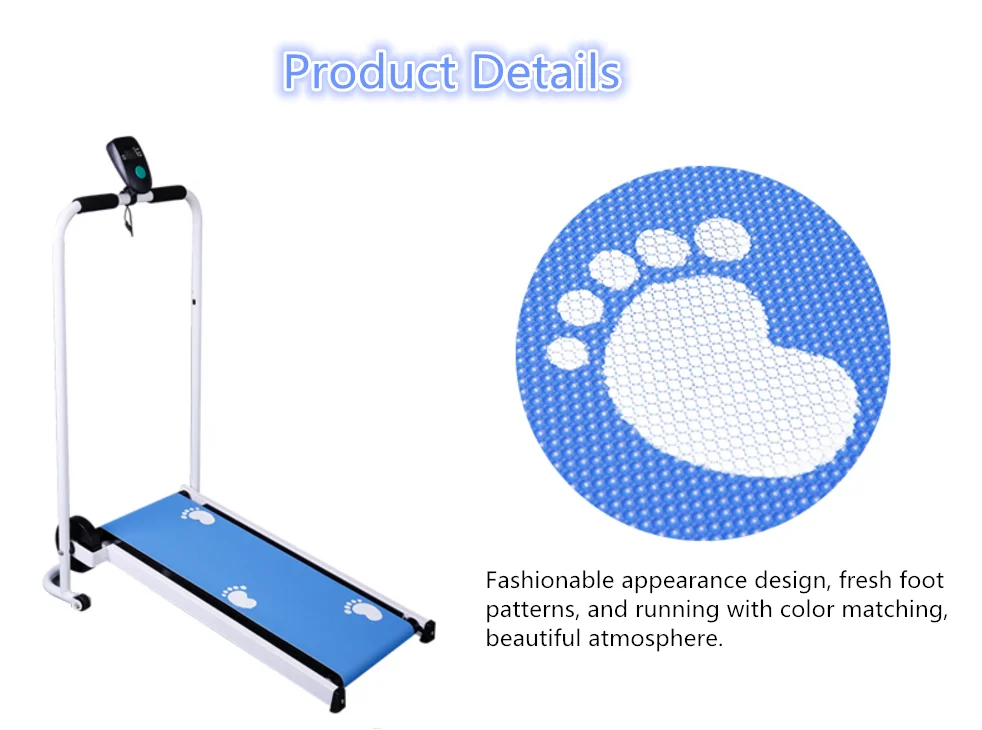 Product Details

Fashionable appearance design, fresh foot patterns, and running with color matching, beautiful atmosphere.